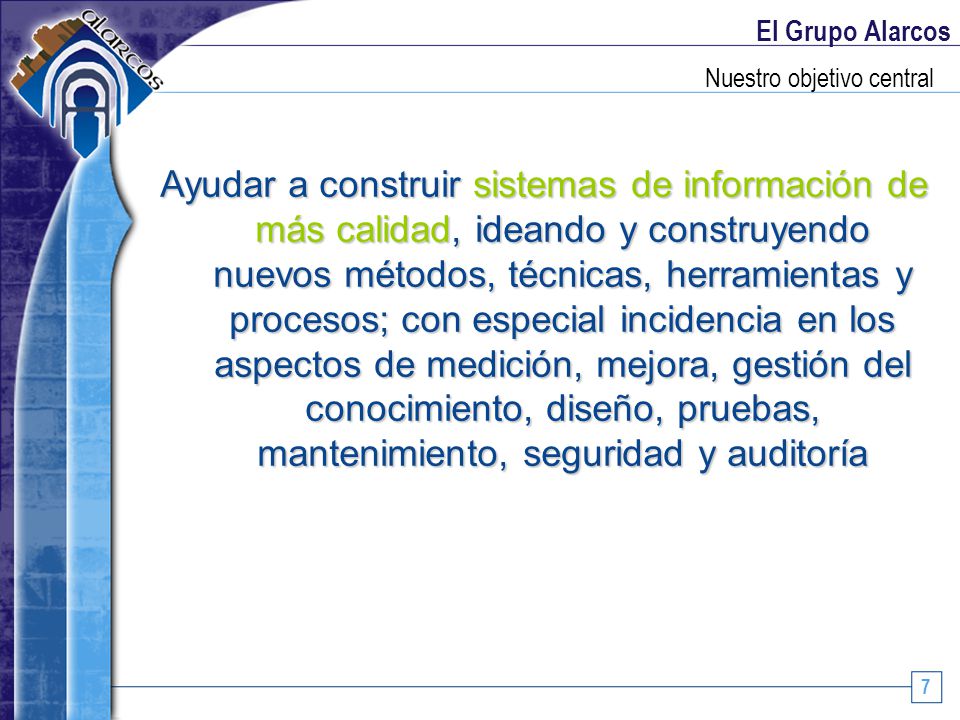 alarcos

El Grupo Alarcos

Nuestro objetivo central

Ayudar a construir sistemas de información de más calidad, ideando y construyendo nuevos métodos, técnicas, herramientas y procesos; con especial incidencia en los aspectos de medición, mejora, gestión del conocimiento, diseño, pruebas, mantenimiento, seguridad y auditoría

7